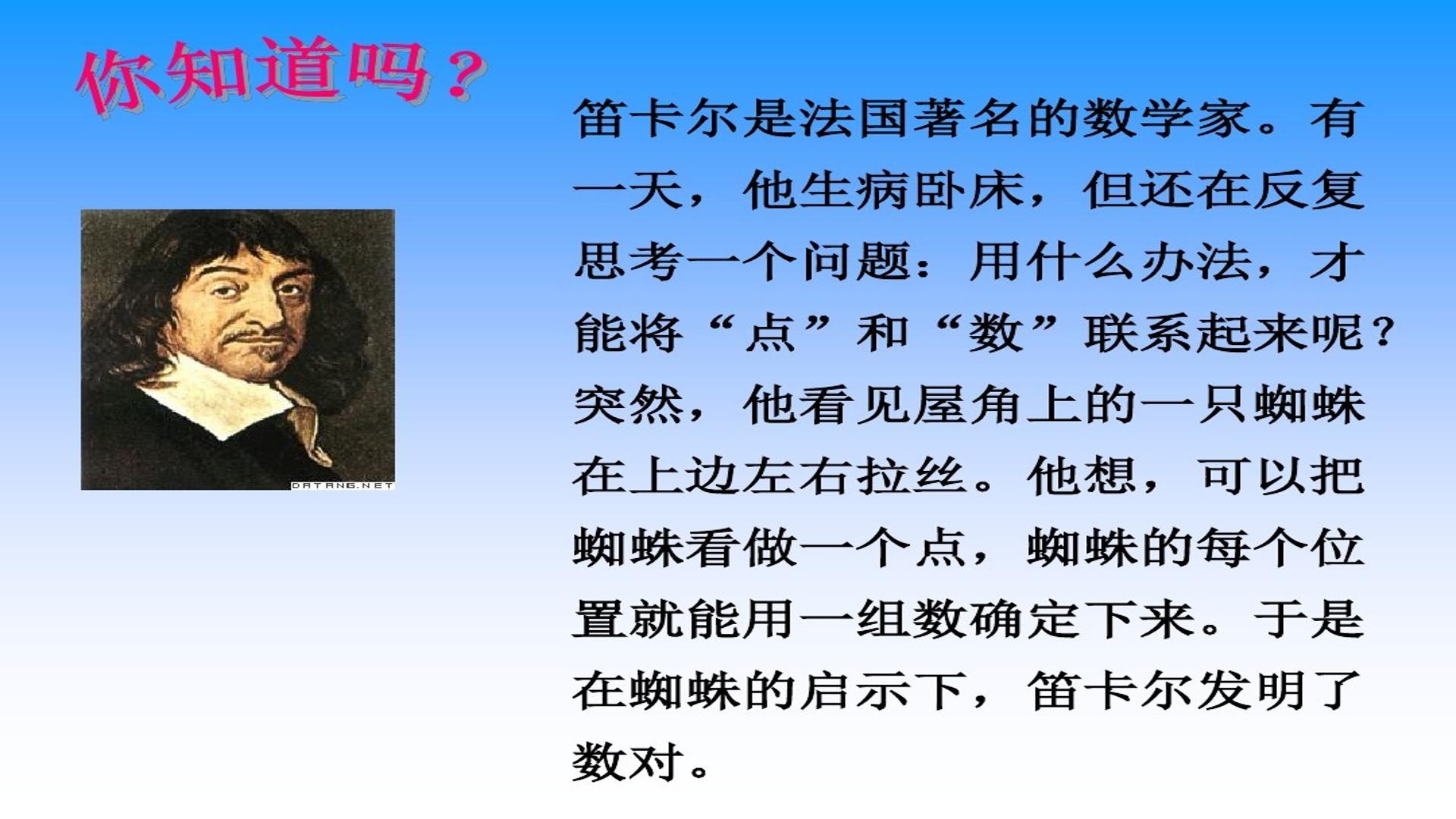 你知道吗？

DATANG.NET

笛卡尔是法国著名的数学家。有一天，他生病卧床，但还在反复思考一个问题：用什么办法，才能将“点”和“数”联系起来呢？突然，他看见屋角上的一只蜘蛛在上边左右拉丝。他想，可以把蜘蛛看做一个点，蜘蛛的每个位置就能用一组数确定下来。于是在蜘蛛的启示下，笛卡尔发明了数对。